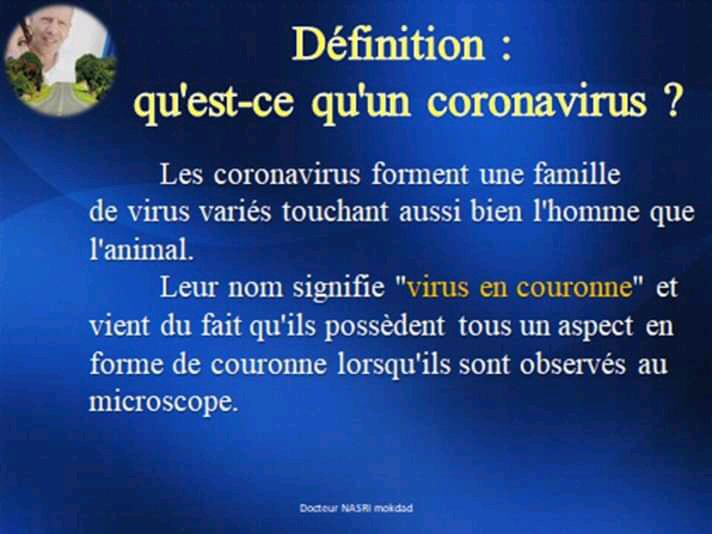 Définition :
qu'est-ce qu'un coronavirus ?

Les coronavirus forment une famille de virus variés touchant aussi bien l'homme que l'animal.

Leur nom signifie "virus en couronne" et vient du fait qu'ils possèdent tous un aspect en forme de couronne lorsqu'ils sont observés au microscope.

Docteur NASRI mokdad